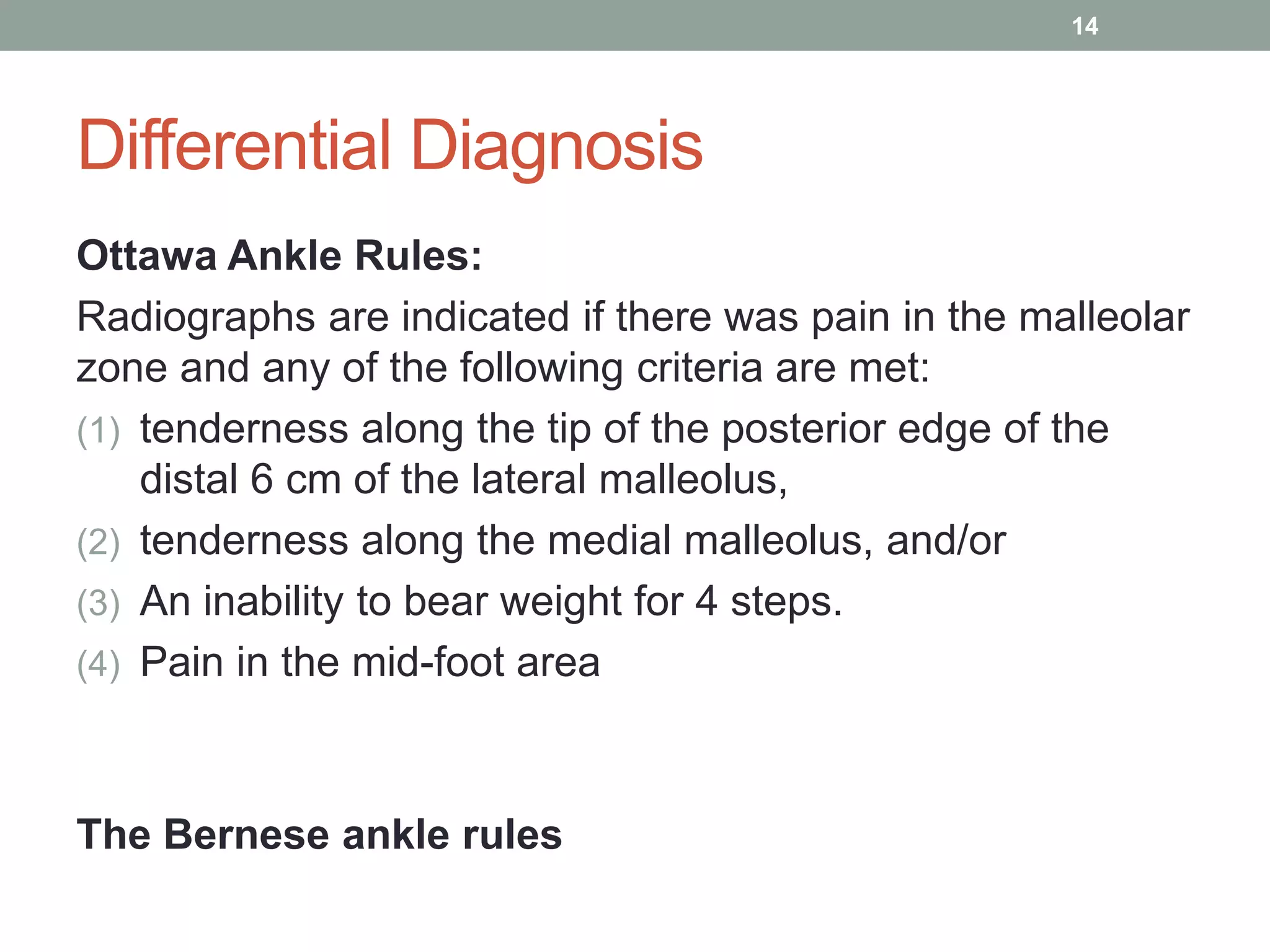 14

Differential Diagnosis

Ottawa Ankle Rules:

Radiographs are indicated if there was pain in the malleolar zone and any of the following criteria are met:

(1) tenderness along the tip of the posterior edge of the distal 6 cm of the lateral malleolus,

(2) tenderness along the medial malleolus, and/or

(3) An inability to bear weight for 4 steps.

(4) Pain in the mid-foot area

The Bernese ankle rules